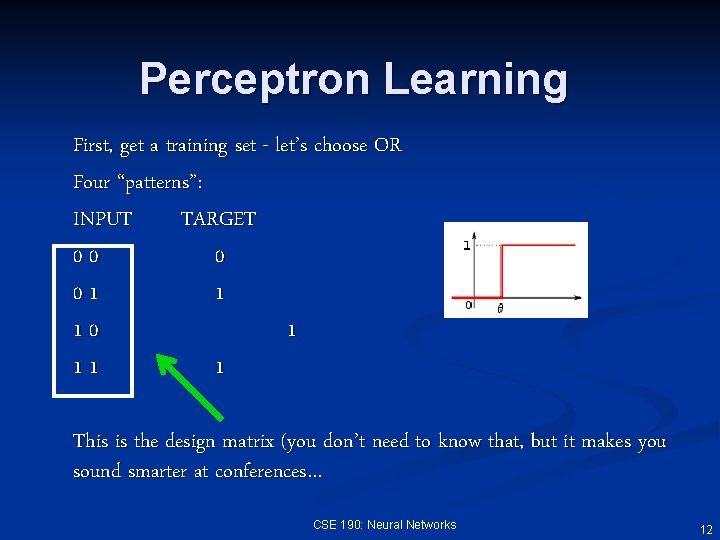 Perceptron Learning

First, get a training set - let's choose OR

Four "patterns":

| INPUT | TARGET |
|---|---|
| 0 0 | 0 |
| 0 1 | 1 |
| 1 0 | 1 |
| 1 1 | 1 |

1

0 $\theta$

This is the design matrix (you don't need to know that, but it makes you sound smarter at conferences…

CSE 190: Neural Networks

12